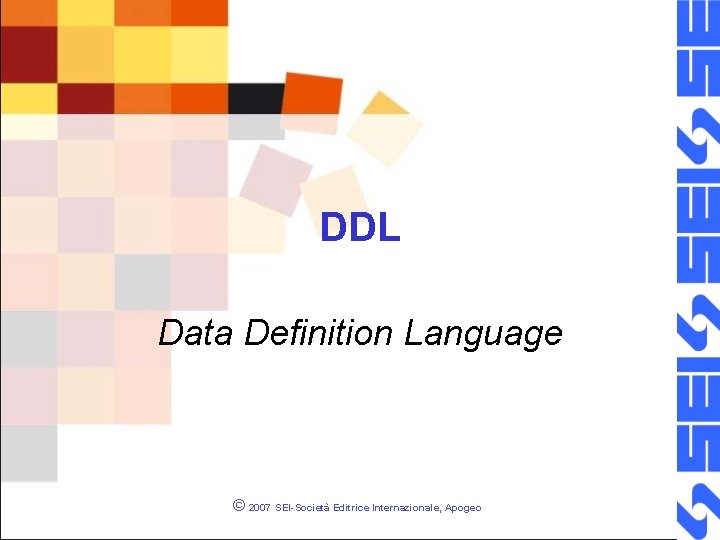 DDL

Data Definition Language

© 2007 SEI-Società Editrice Internazionale, Apogeo

SEI SEI SEI